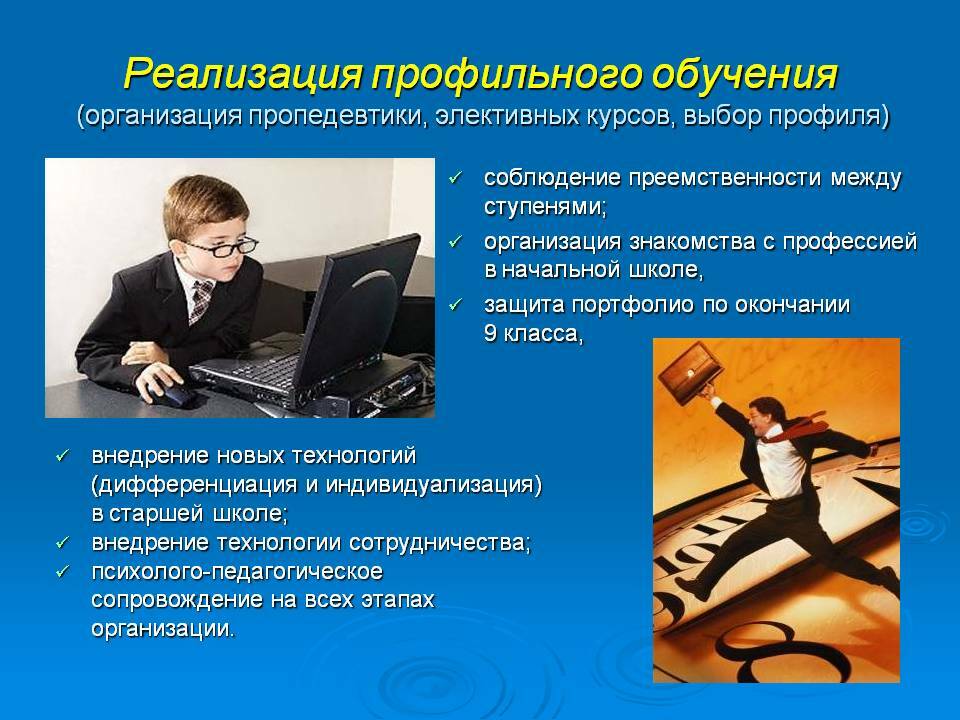 Реализация профильного обучения
(организация пропедевтики, элективных курсов, выбор профиля)

✓ соблюдение преемственности между ступенями;
✓ организация знакомства с профессией в начальной школе,
✓ защита портфолио по окончании 9 класса,

✓ внедрение новых технологий (дифференциация и индивидуализация) в старшей школе;
✓ внедрение технологии сотрудничества;
✓ психолого-педагогическое сопровождение на всех этапах организации.